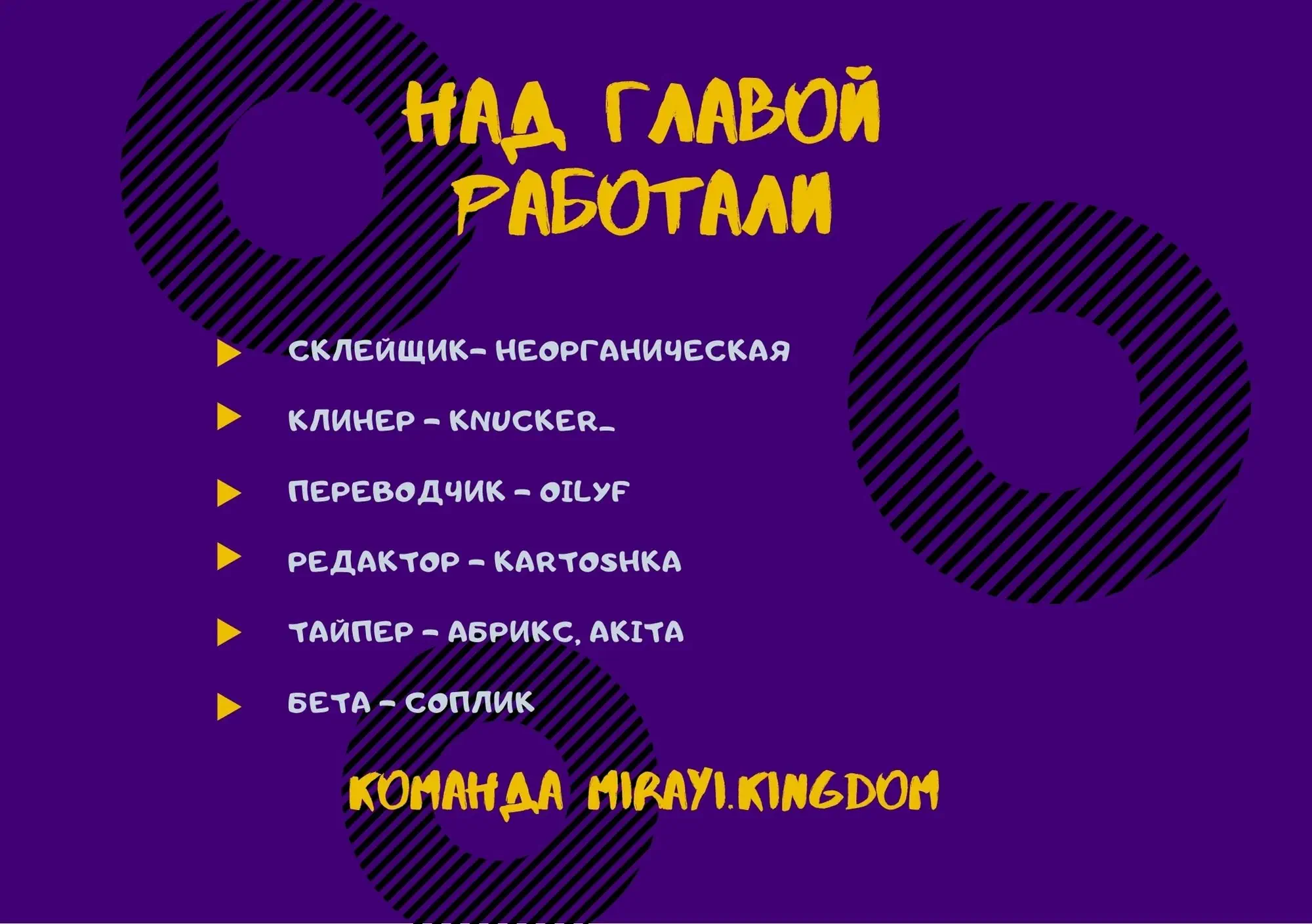 НАД ГЛАВОЙ РАБОТАЛИ

СКЛЕЙЩИК- НЕОРГАНИЧЕСКАЯ

КЛИНЕР - KNUCKER_

ПЕРЕВОДЧИК - OILYF

РЕДАКТОР - KARTOSHKA

ТАЙПЕР - АБРИКС, AKITA

БЕТА - СОПЛИК

КОМАНДА MIRAYI.KINGDOM